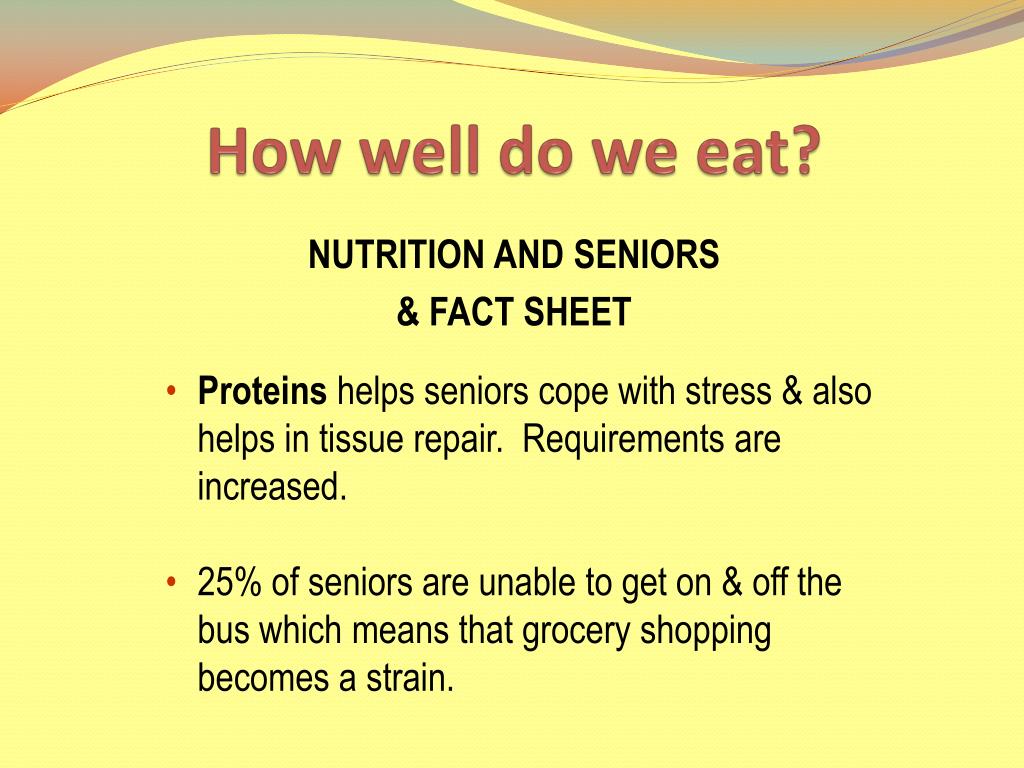 How well do we eat?

NUTRITION AND SENIORS
& FACT SHEET

• Proteins helps seniors cope with stress & also helps in tissue repair. Requirements are increased.

• 25% of seniors are unable to get on & off the bus which means that grocery shopping becomes a strain.